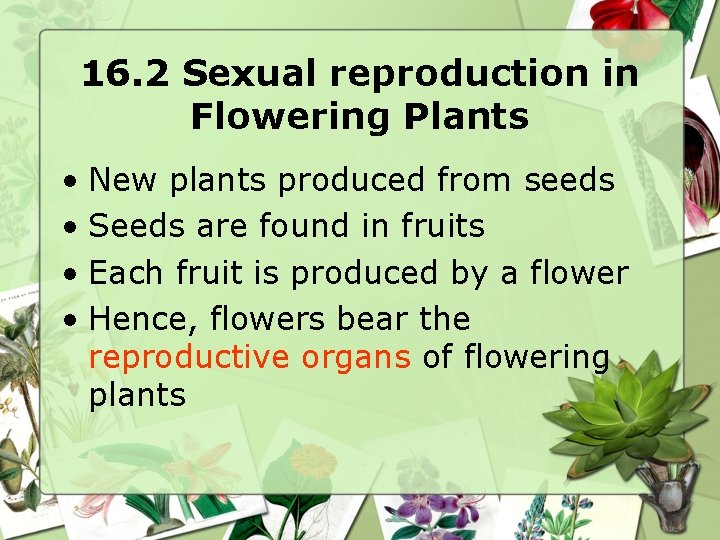 16.2 Sexual reproduction in Flowering Plants

• New plants produced from seeds
• Seeds are found in fruits
• Each fruit is produced by a flower
• Hence, flowers bear the reproductive organs of flowering plants